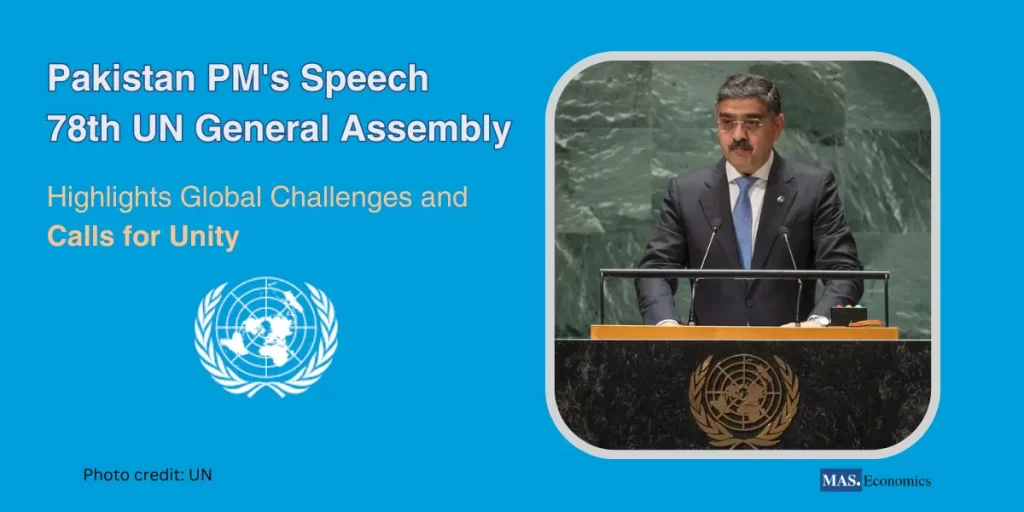 Pakistan PM's Speech
78th UN General Assembly

Highlights Global Challenges and
Calls for Unity

Photo credit: UN

MAS. Economics